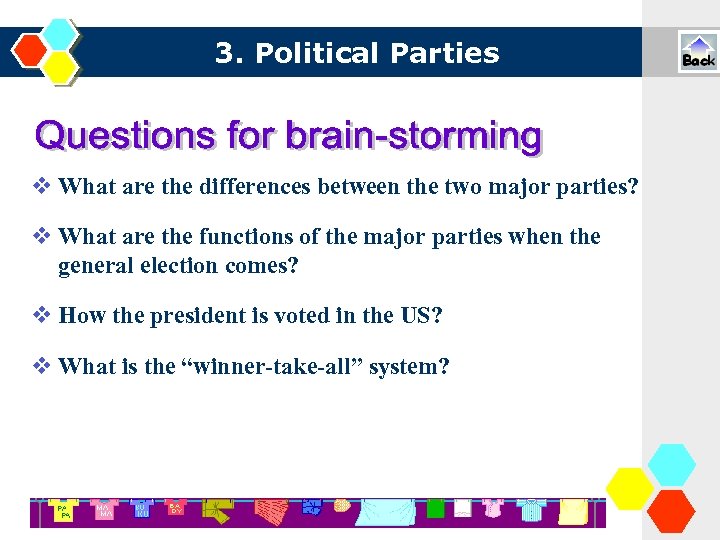 3. Political Parties

Back

Questions for brain-storming

❖ What are the differences between the two major parties?

❖ What are the functions of the major parties when the general election comes?

❖ How the president is voted in the US?

❖ What is the "winner-take-all" system?

PA PA MA MA RU RU BA BY